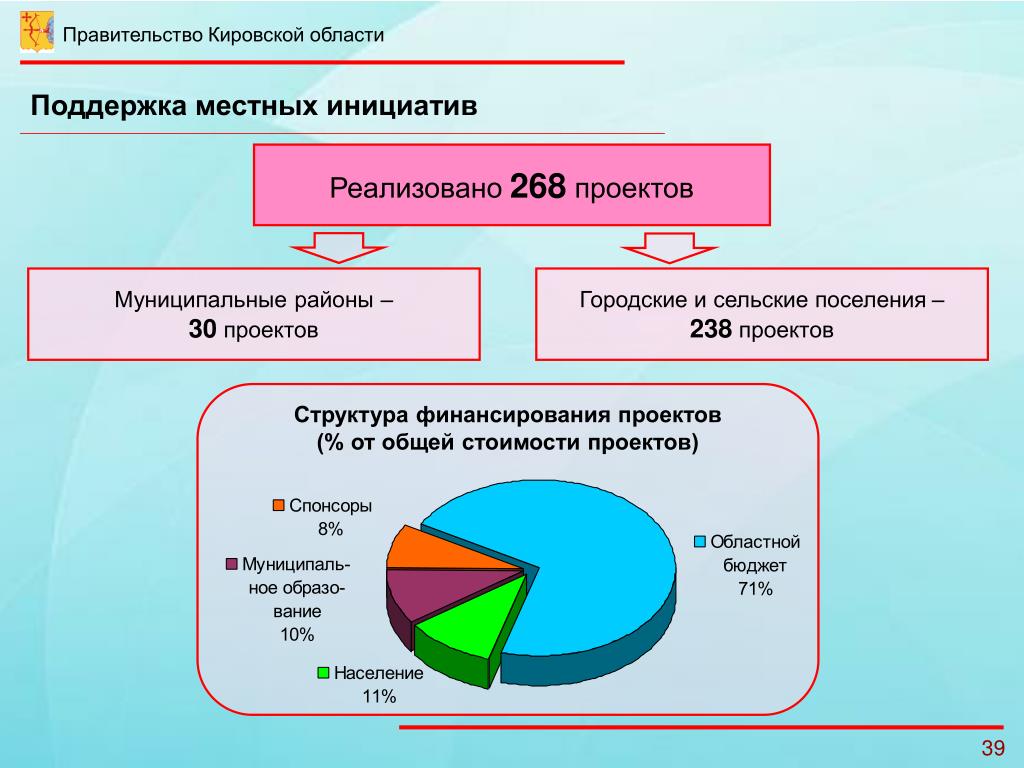 Правительство Кировской области

Поддержка местных инициатив

Реализовано 268 проектов

Муниципальные районы – 30 проектов

Городские и сельские поселения – 238 проектов

Структура финансирования проектов (% от общей стоимости проектов)

Спонсоры 8%

Муниципальное образование 10%

Население 11%

Областной бюджет 71%

39